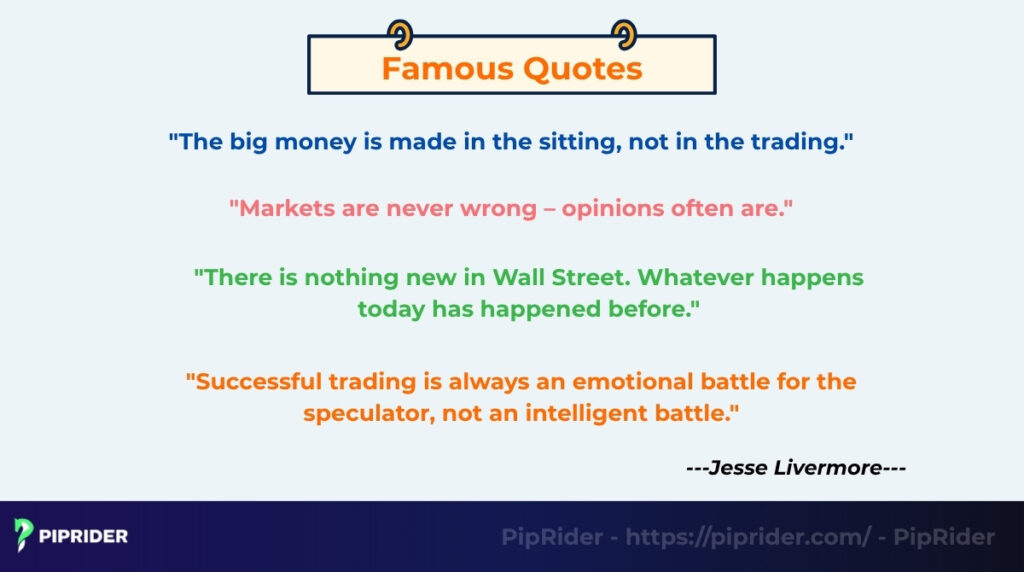 Famous Quotes

"The big money is made in the sitting, not in the trading."

"Markets are never wrong – opinions often are."

"There is nothing new in Wall Street. Whatever happens today has happened before."

"Successful trading is always an emotional battle for the speculator, not an intelligent battle."

---Jesse Livermore---

PIPRIDER

PipRider - https://piprider.com/ - PipRider